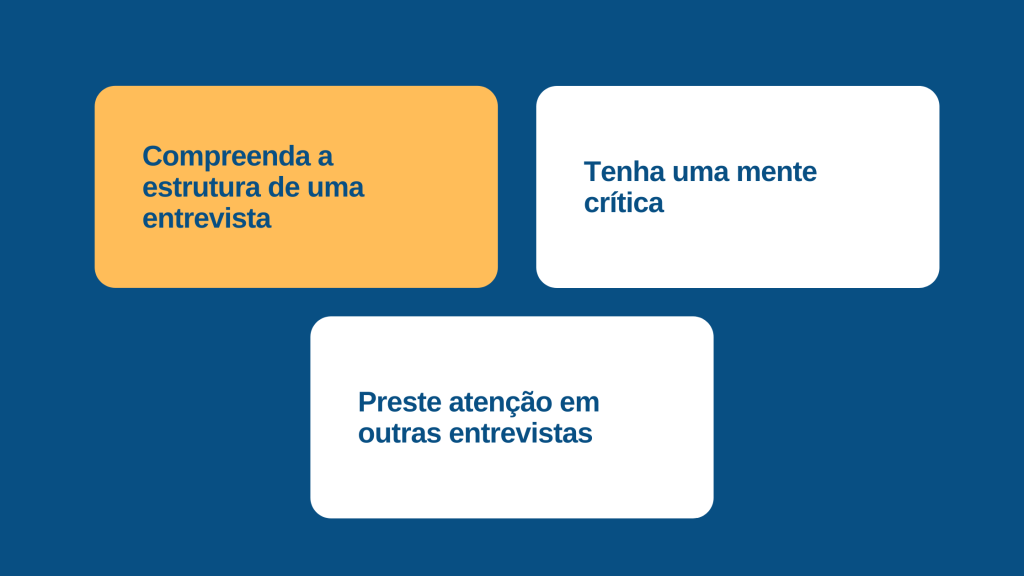 Compreenda a estrutura de uma entrevista

Tenha uma mente crítica

Preste atenção em outras entrevistas